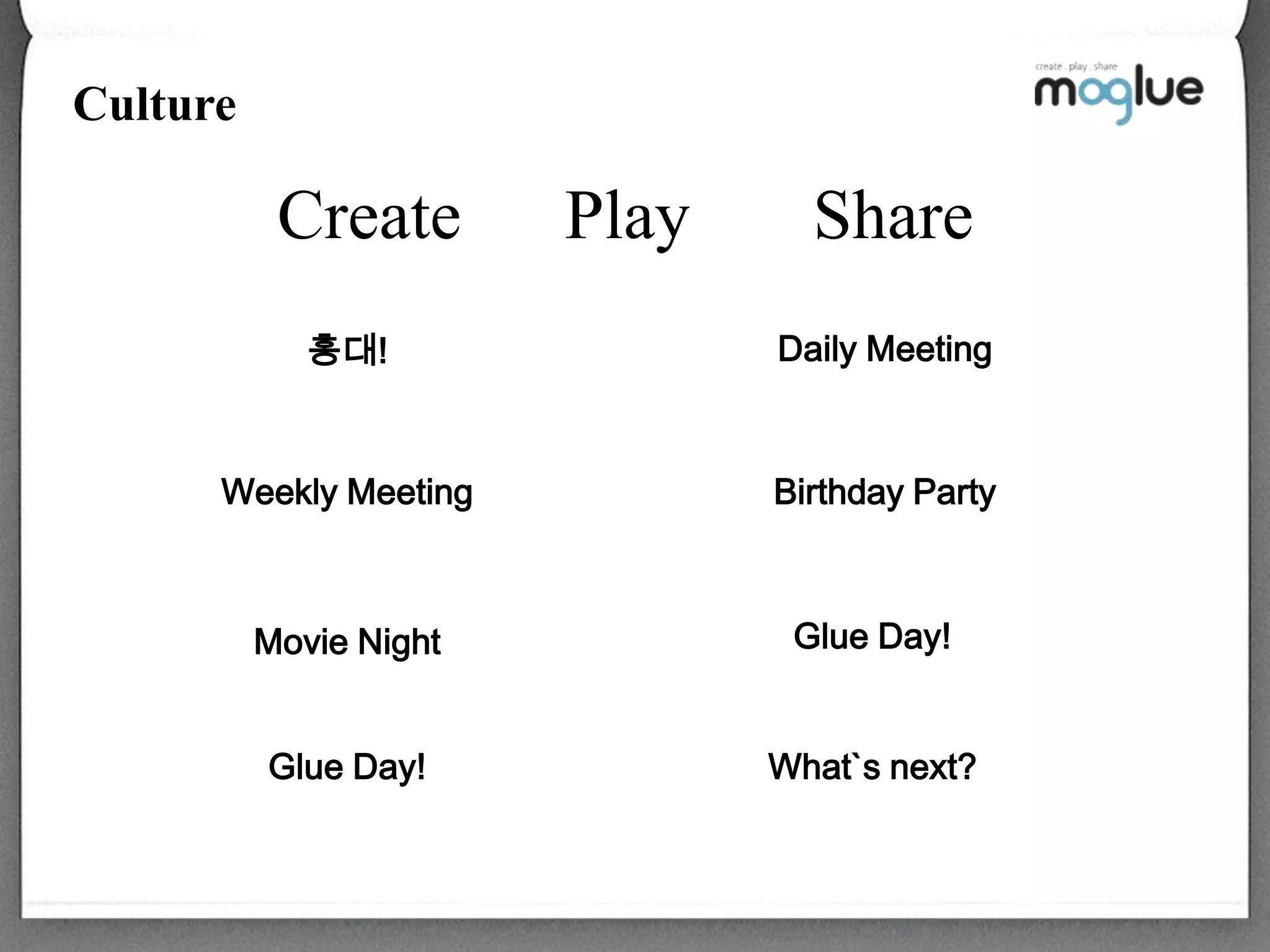 Culture

create . play . share
moglue

Create Play Share

홍대!

Weekly Meeting

Movie Night

Glue Day!

Daily Meeting

Birthday Party

Glue Day!

What`s next?